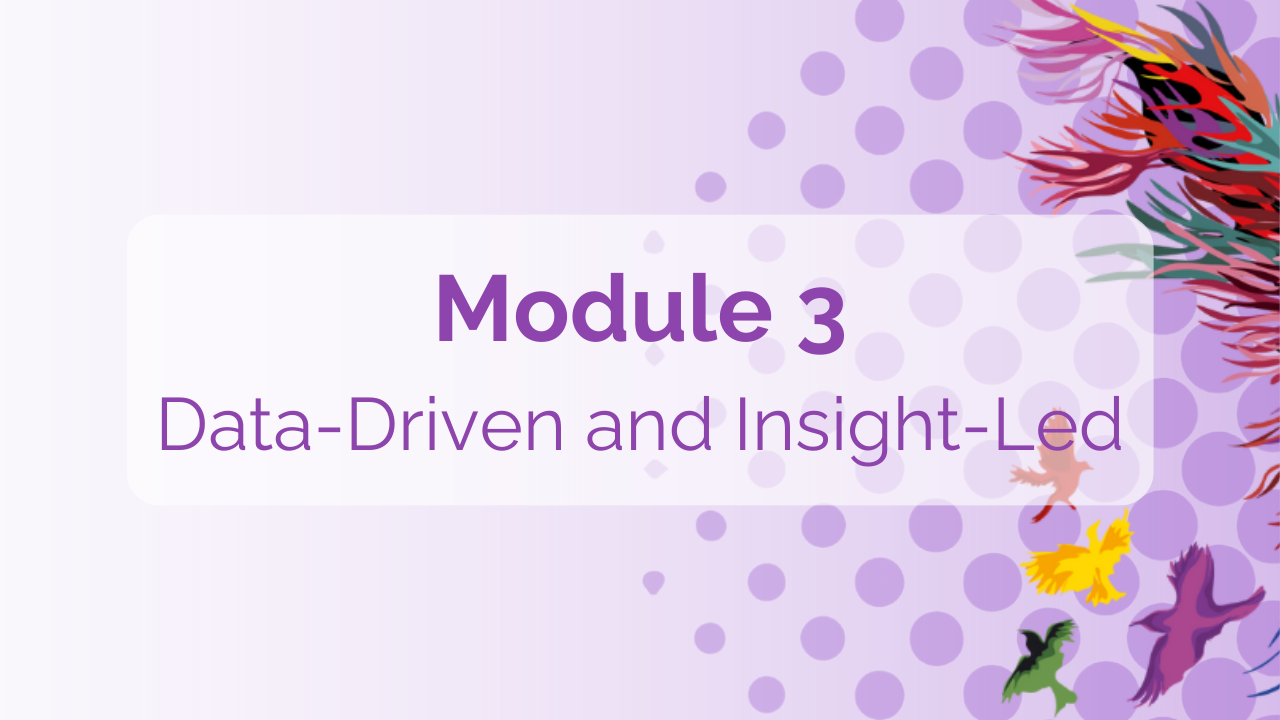 Module 3

Data-Driven and Insight-Led